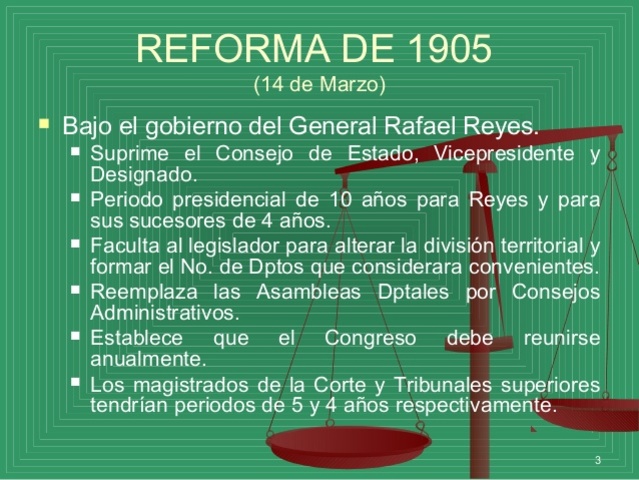 REFORMA DE 1905
(14 de Marzo)

Bajo el gobierno del General Rafael Reyes.

Suprime el Consejo de Estado, Vicepresidente y Designado.

Periodo presidencial de 10 años para Reyes y para sus sucesores de 4 años.

Faculta al legislador para alterar la división territorial y formar el No. de Dptos que considerara convenientes.

Reemplaza las Asambleas Dptales por Consejos Administrativos.

Establece que el Congreso debe reunirse anualmente.

Los magistrados de la Corte y Tribunales superiores tendrían periodos de 5 y 4 años respectivamente.

3